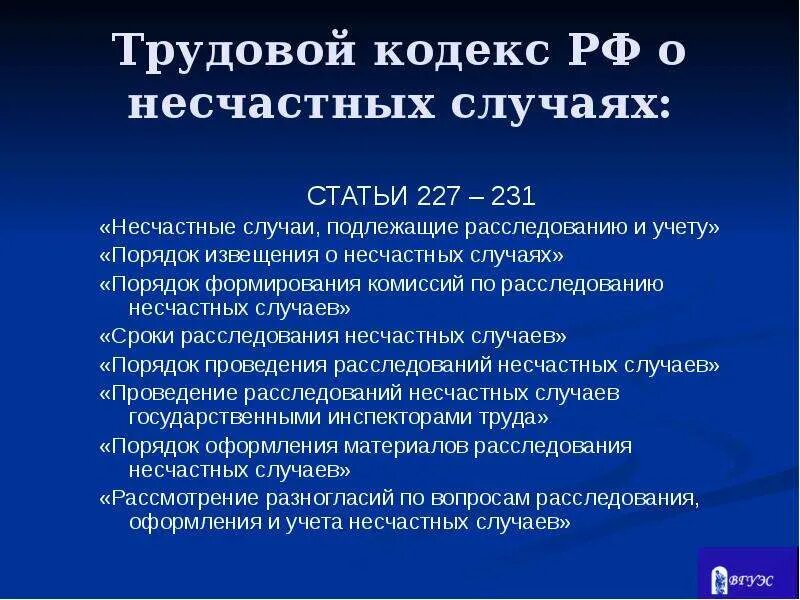 Трудовой кодекс РФ о несчастных случаях:

СТАТЬИ 227 – 231

«Несчастные случаи, подлежащие расследованию и учету»

«Порядок извещения о несчастных случаях»

«Порядок формирования комиссий по расследованию несчастных случаев»

«Сроки расследования несчастных случаев»

«Порядок проведения расследований несчастных случаев»

«Проведение расследований несчастных случаев государственными инспекторами труда»

«Порядок оформления материалов расследования несчастных случаев»

«Рассмотрение разногласий по вопросам расследования, оформления и учета несчастных случаев»

ВГУЭС